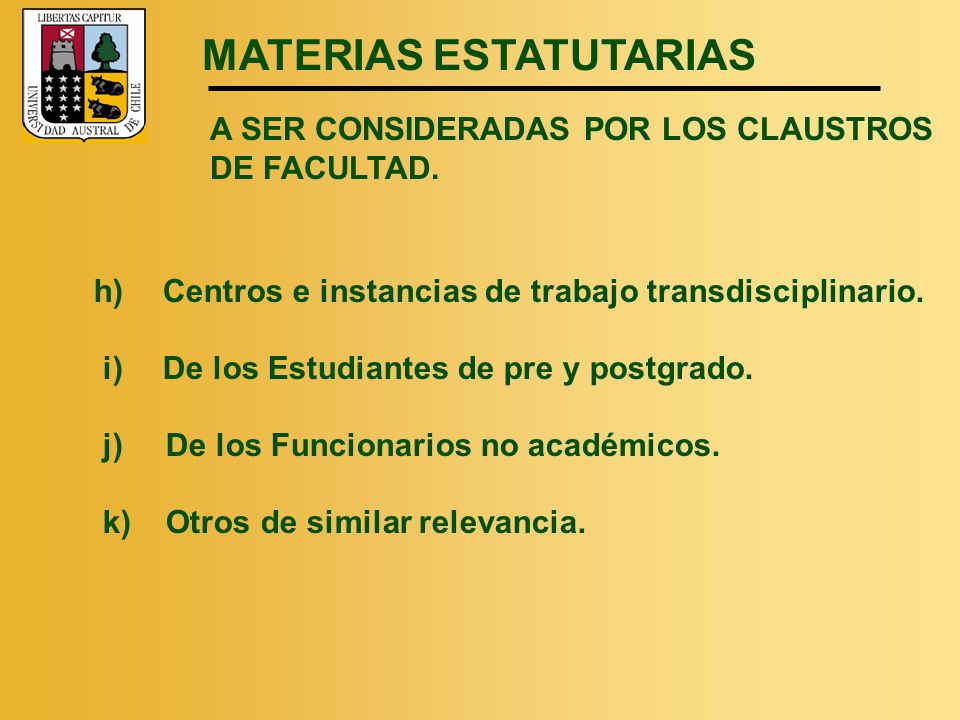 LIBERTAS CAPITUR
UNIVERSIDAD AUSTRAL DE CHILE

MATERIAS ESTATUTARIAS

A SER CONSIDERADAS POR LOS CLAUSTROS DE FACULTAD.

h) Centros e instancias de trabajo transdisciplinario.

i) De los Estudiantes de pre y postgrado.

j) De los Funcionarios no académicos.

k) Otros de similar relevancia.